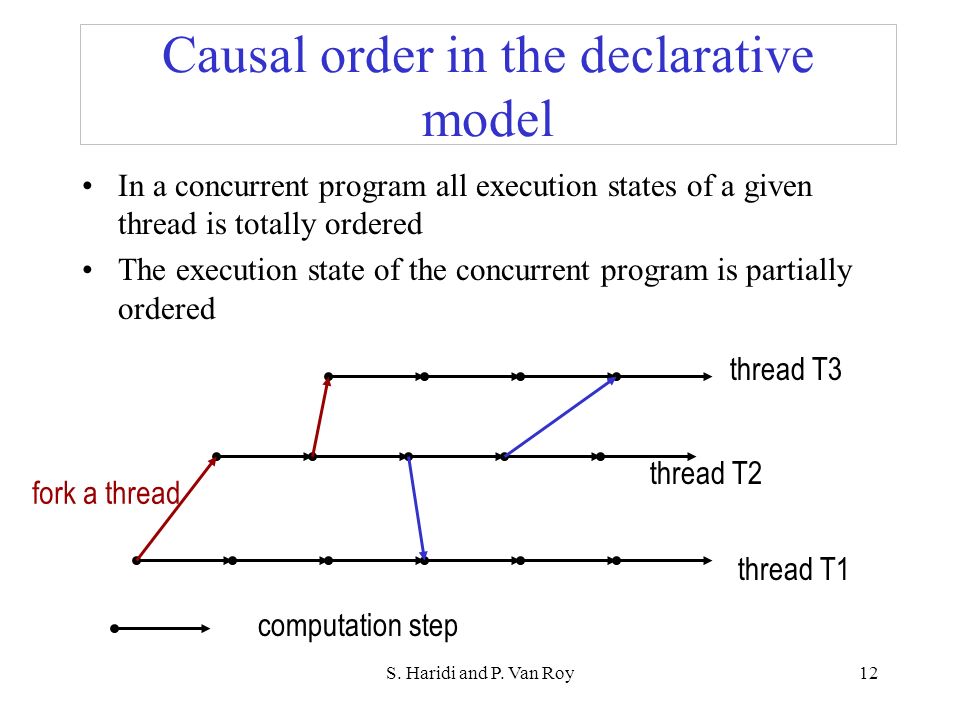 Causal order in the declarative model

• In a concurrent program all execution states of a given thread is totally ordered

• The execution state of the concurrent program is partially ordered

thread T3

thread T2

fork a thread

thread T1

computation step

S. Haridi and P. Van Roy

12